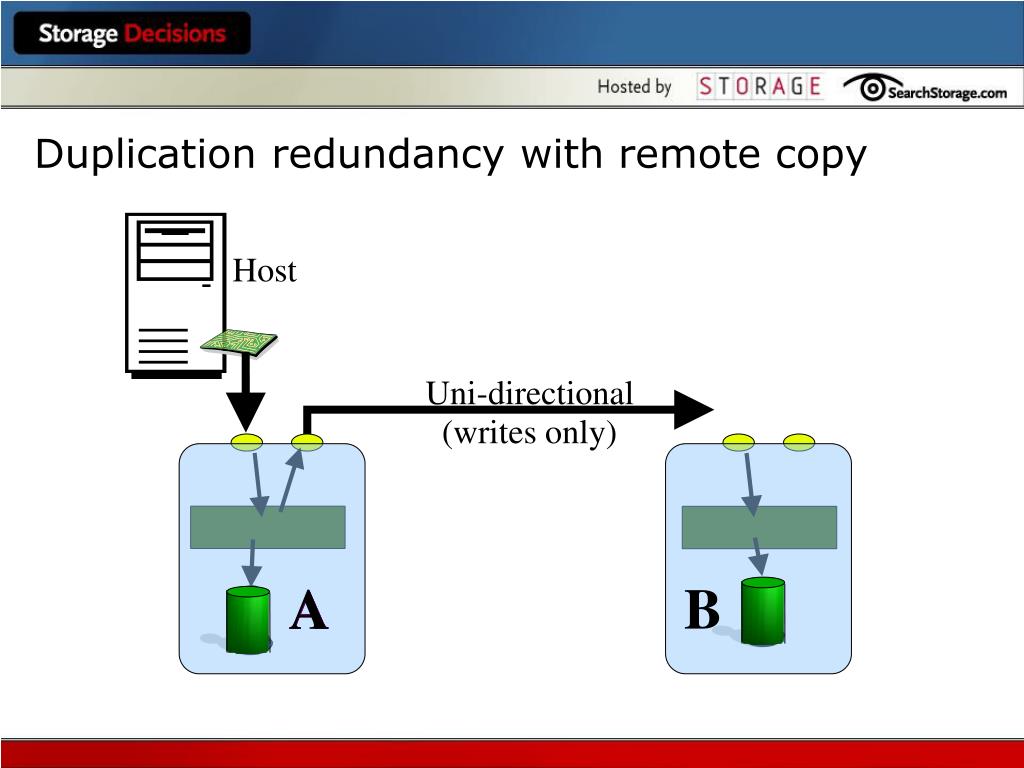 Storage Decisions

Hosted by STORAGE SearchStorage.com

Duplication redundancy with remote copy

Host

Uni-directional (writes only)

A

B